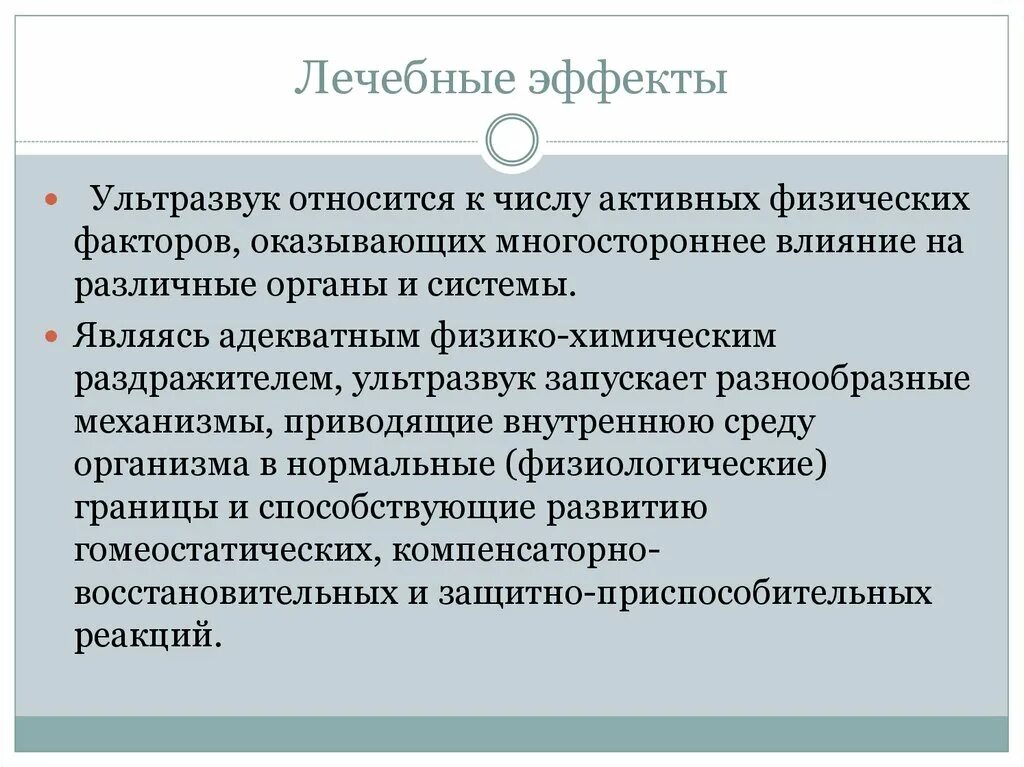 Лечебные эффекты

Ультразвук относится к числу активных физических факторов, оказывающих многостороннее влияние на различные органы и системы.

Являясь адекватным физико-химическим раздражителем, ультразвук запускает разнообразные механизмы, приводящие внутреннюю среду организма в нормальные (физиологические) границы и способствующие развитию гомеостатических, компенсаторно-восстановительных и защитно-приспособительных реакций.